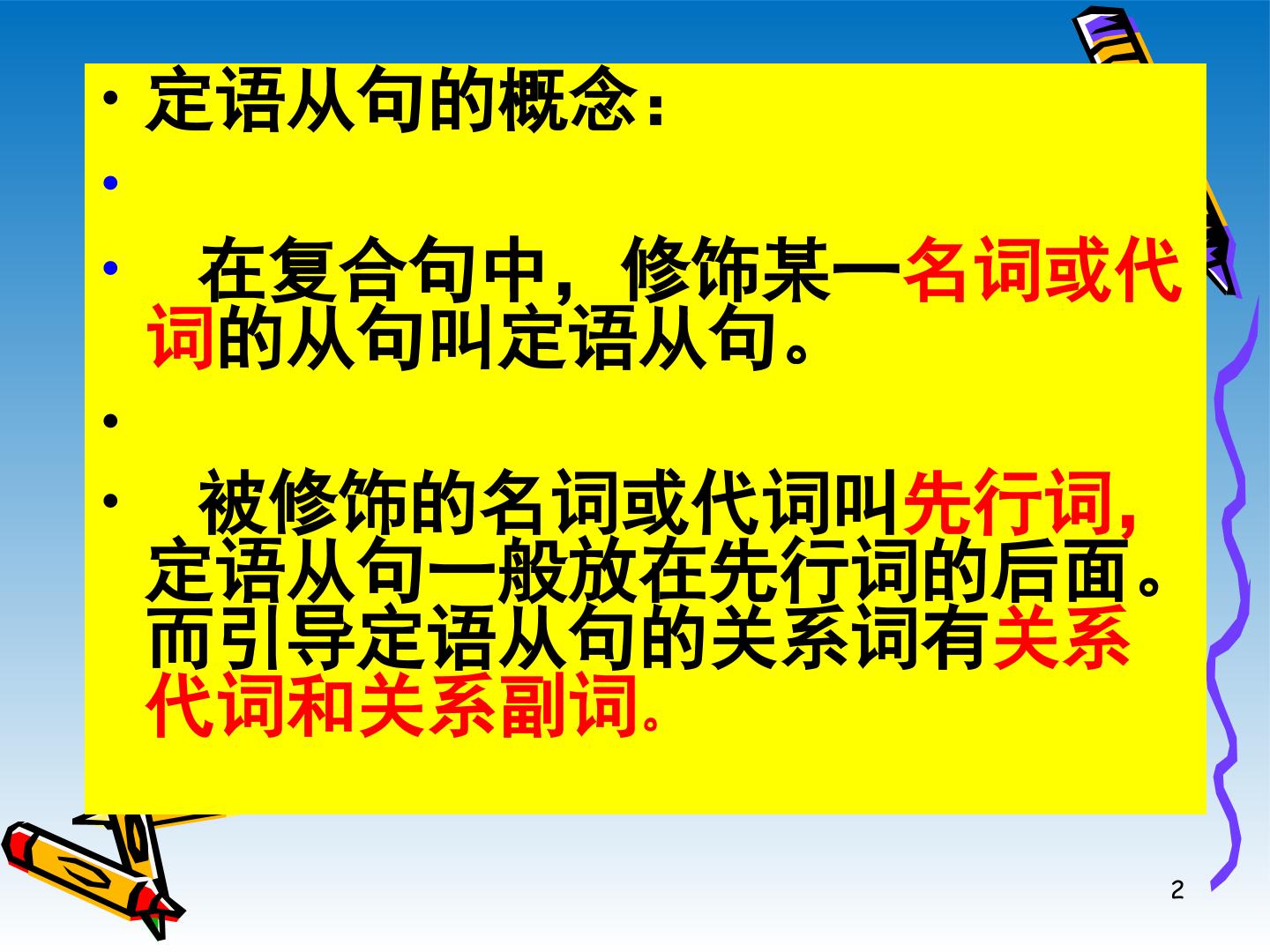 • 定语从句的概念:

•

• 在复合句中，修饰某一名词或代词的从句叫定语从句。

•

• 被修饰的名词或代词叫先行词，定语从句一般放在先行词的后面。而引导定语从句的关系词有关系代词和关系副词。

2